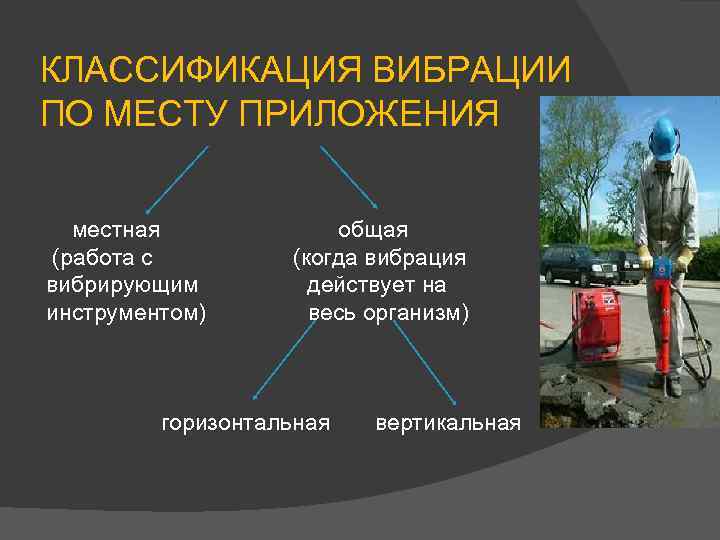 КЛАССИФИКАЦИЯ ВИБРАЦИИ ПО МЕСТУ ПРИЛОЖЕНИЯ

местная
(работа с вибрирующим инструментом)

общая
(когда вибрация действует на весь организм)

горизонтальная

вертикальная